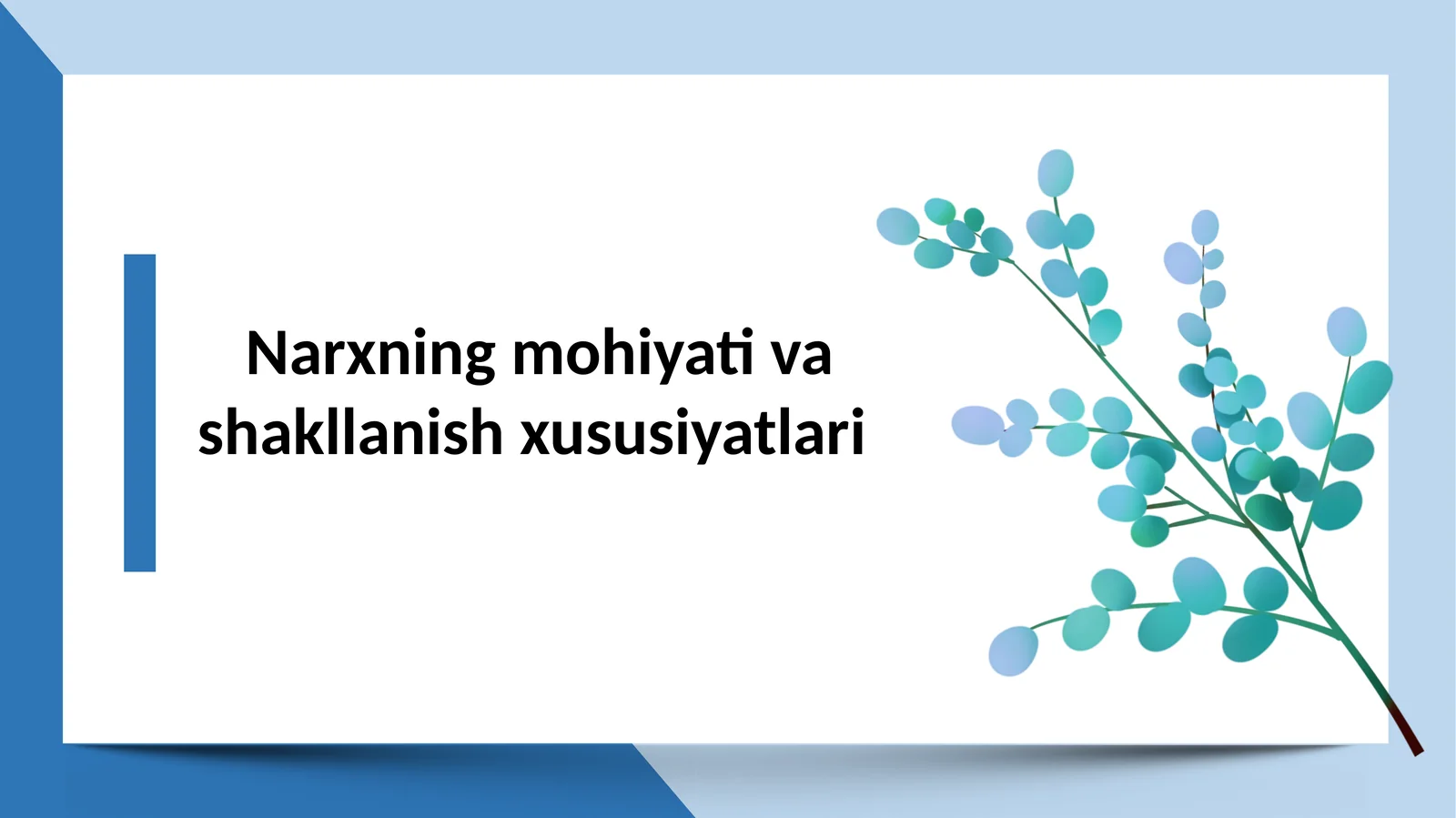 Narxning mohiyati va shakllanish xususiyatlari